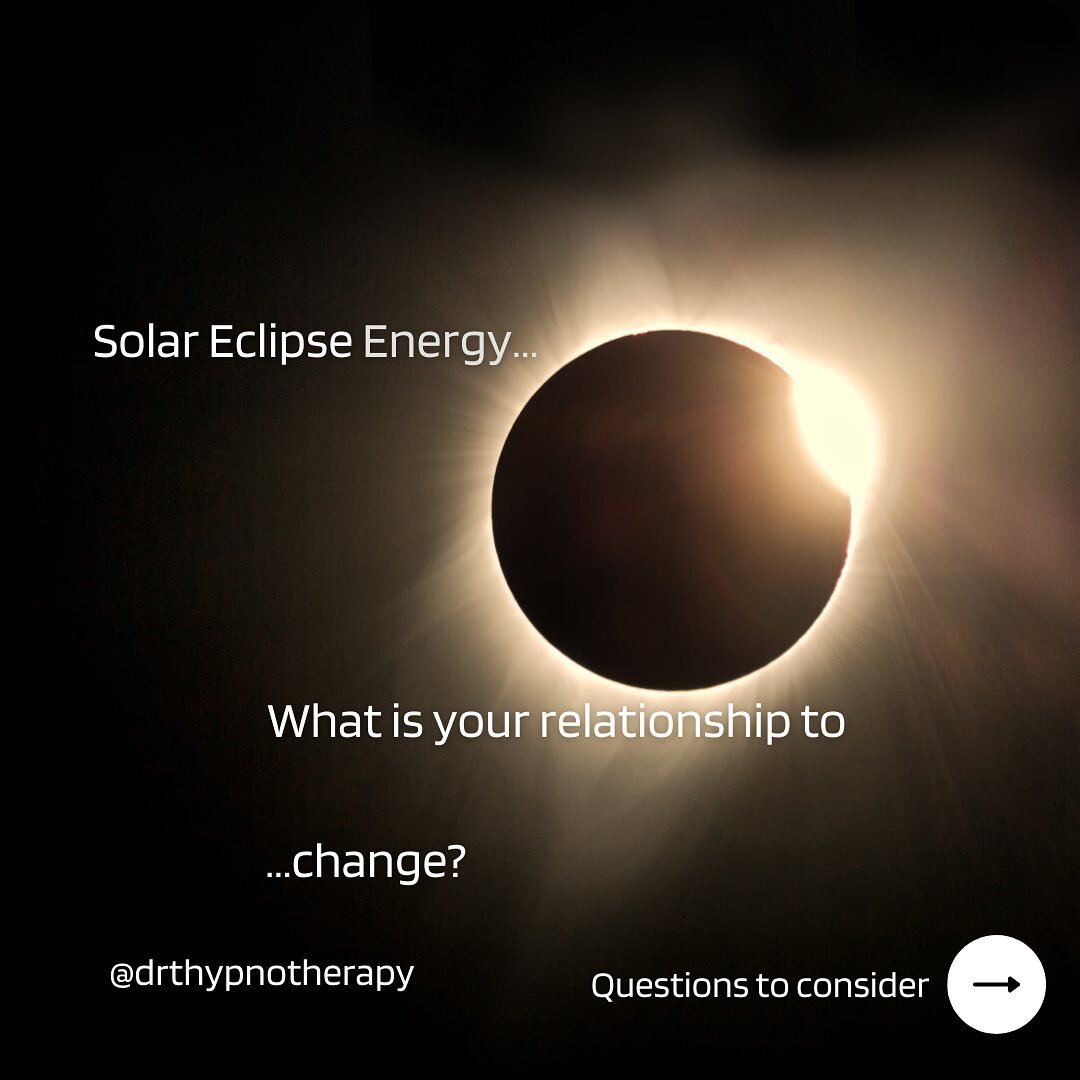 Solar Eclipse Energy…

What is your relationship to

…change?

@drthypnotherapy

Questions to consider